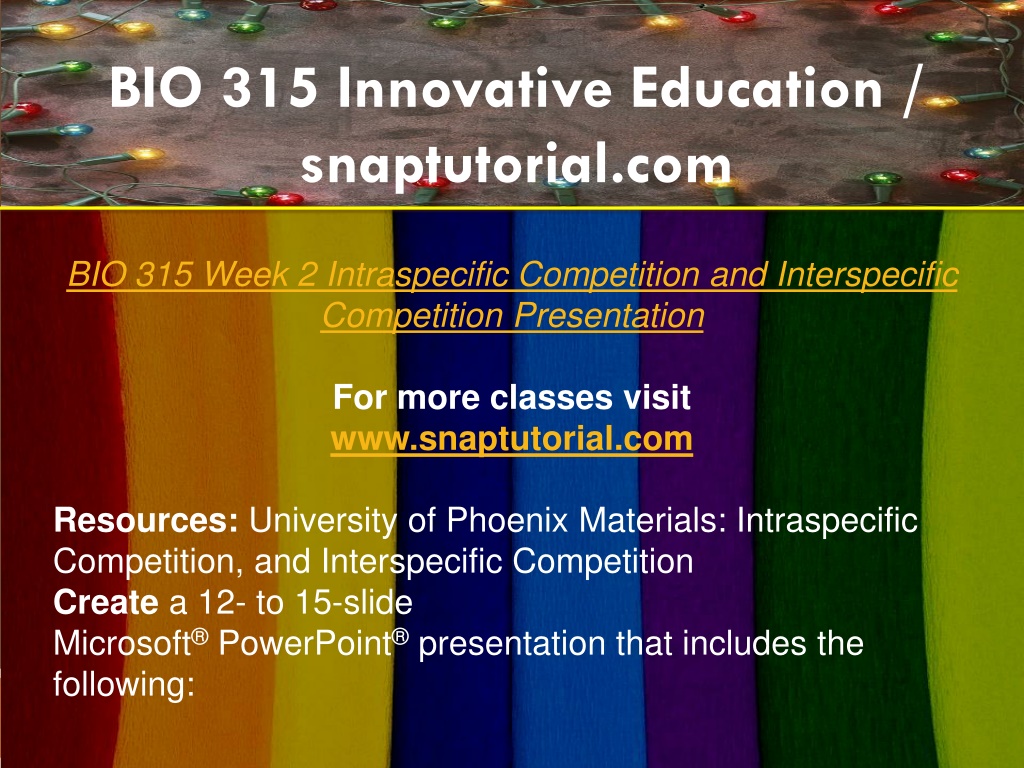 BIO 315 Innovative Education / snaptutorial.com

BIO 315 Week 2 Intraspecific Competition and Interspecific Competition Presentation

For more classes visit
www.snaptutorial.com

Resources: University of Phoenix Materials: Intraspecific Competition, and Interspecific Competition
Create a 12- to 15-slide
Microsoft® PowerPoint® presentation that includes the following: